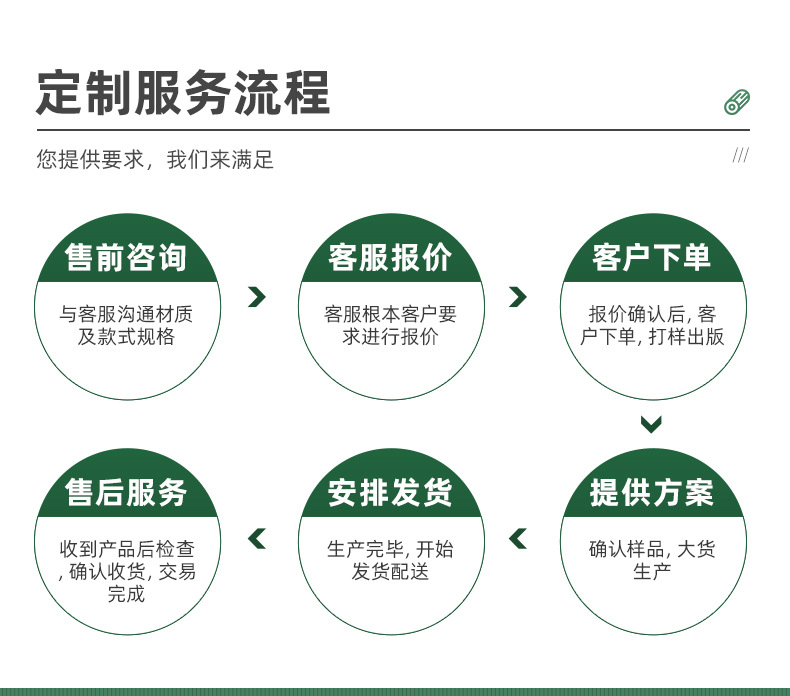 定制服务流程

您提供要求，我们来满足

///

售前咨询

与客服沟通材质及款式规格

客服报价

客服根本客户要求进行报价

客户下单

报价确认后, 客户下单, 打样出版

提供方案

确认样品, 大货生产

安排发货

生产完毕, 开始发货配送

售后服务

收到产品后检查, 确认收货, 交易完成